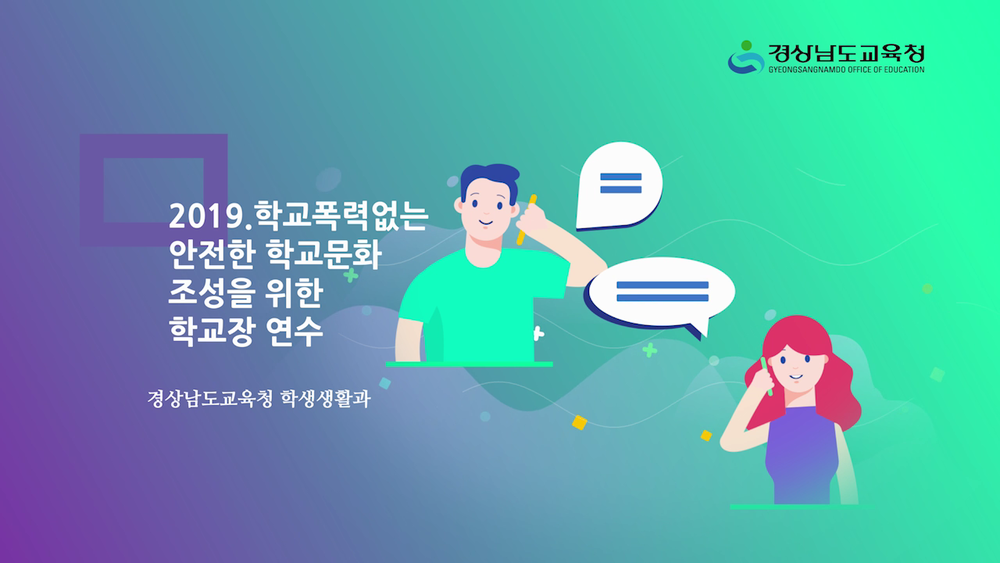 경상남도교육청
GYEONGSANGNAMDO OFFICE OF EDUCATION

2019.학교폭력없는 안전한 학교문화 조성을 위한 학교장 연수

경상남도교육청 학생생활과